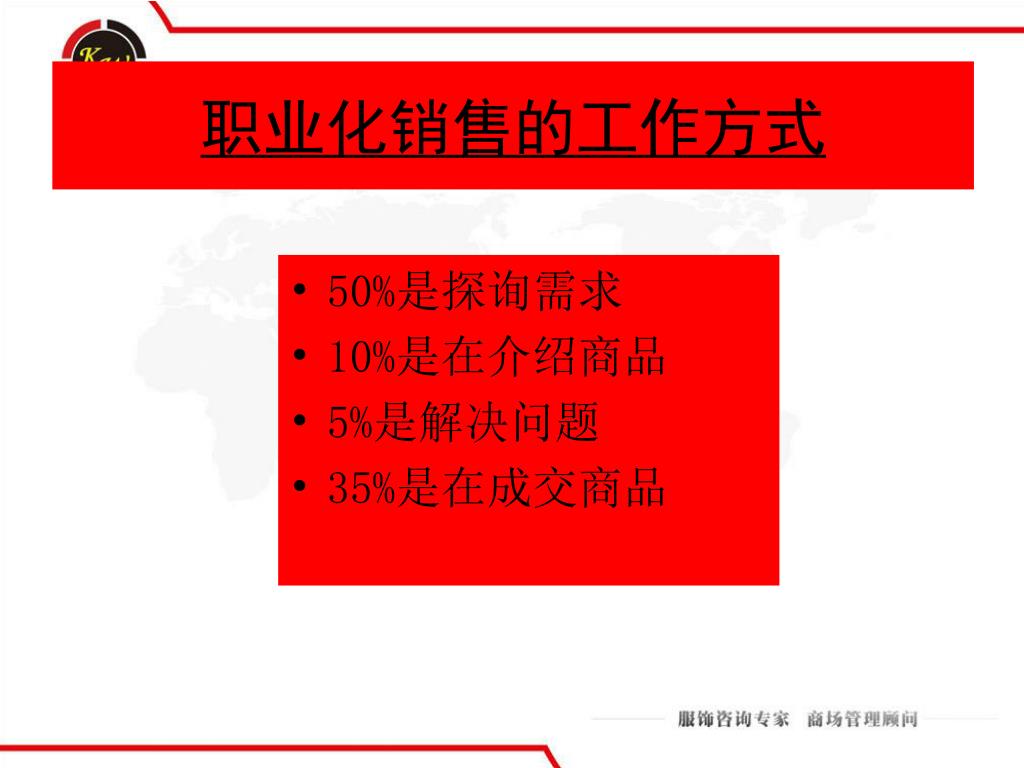 职业化销售的工作方式

• 50%是探询需求
• 10%是在介绍商品
• 5%是解决问题
• 35%是在成交商品

服饰咨询专家　商场管理顾问